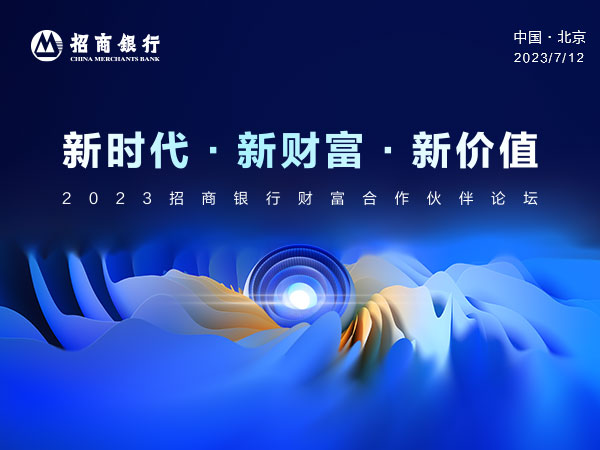 招商银行
CHINA MERCHANTS BANK

中国 · 北京
2023/7/12

新时代 · 新财富 · 新价值

2023招商银行财富合作伙伴论坛